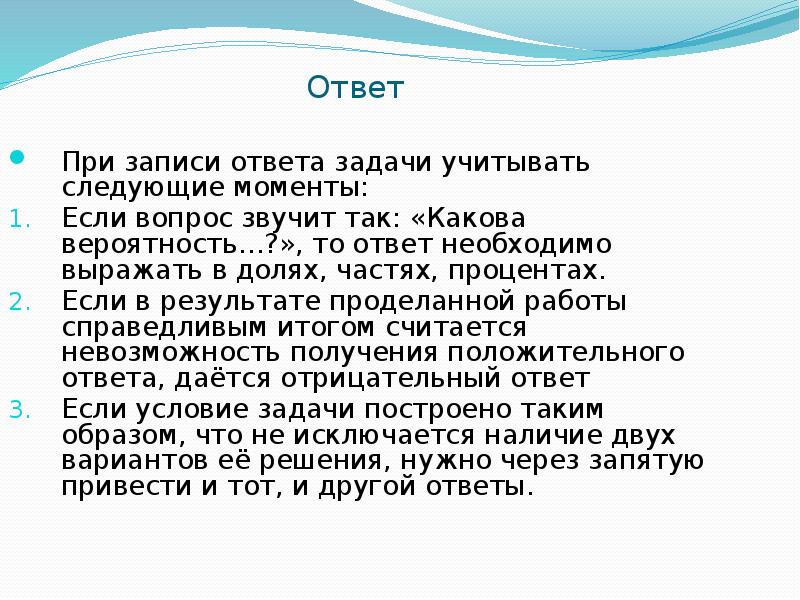 Ответ

При записи ответа задачи учитывать следующие моменты:

1. Если вопрос звучит так: «Какова вероятность…?», то ответ необходимо выражать в долях, частях, процентах.
2. Если в результате проделанной работы справедливым итогом считается невозможность получения положительного ответа, даётся отрицательный ответ
3. Если условие задачи построено таким образом, что не исключается наличие двух вариантов её решения, нужно через запятую привести и тот, и другой ответы.